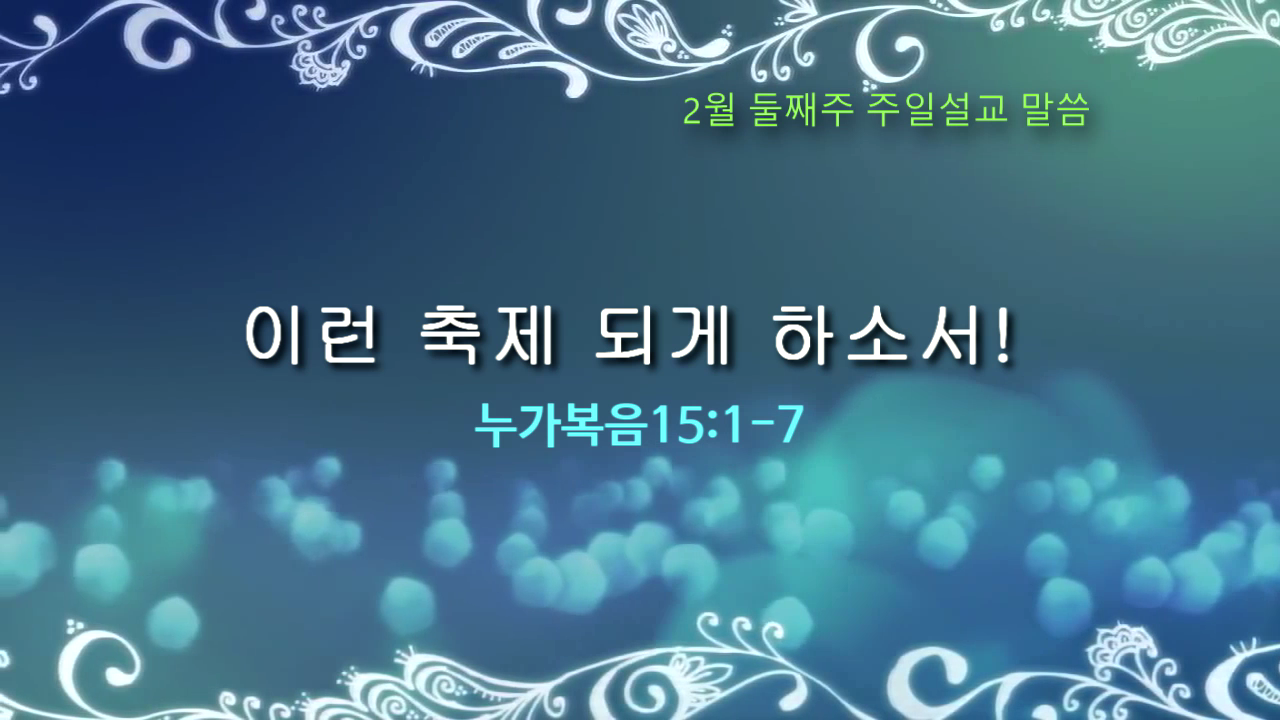 2월 둘째주 주일설교 말씀

이런 축제 되게 하소서!

누가복음15:1-7